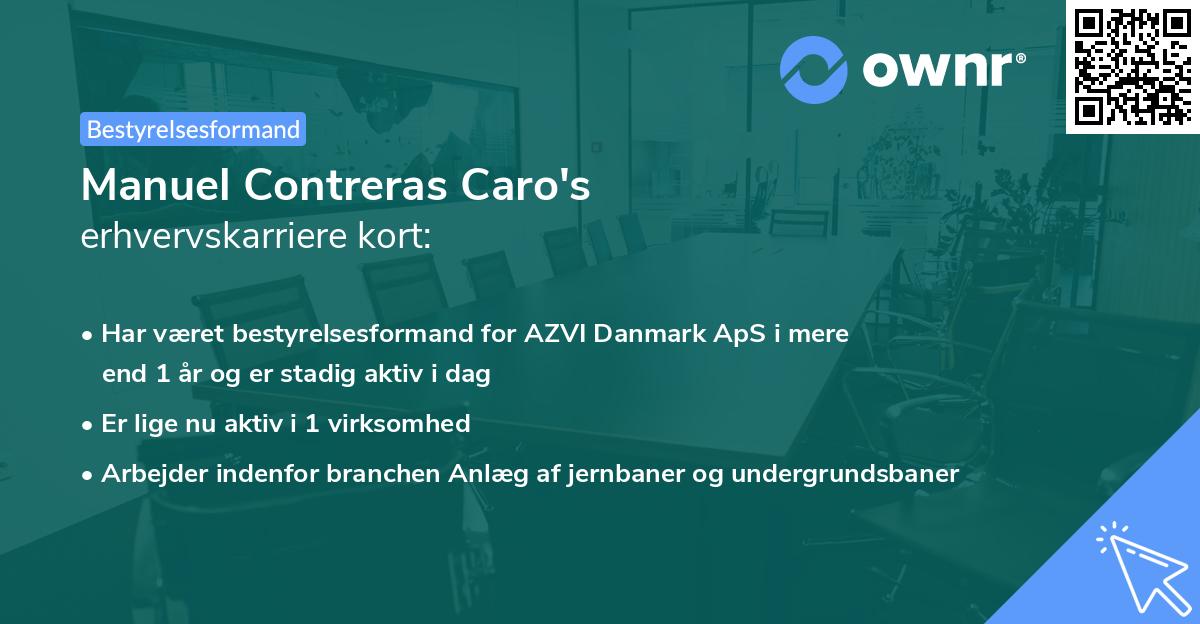 ownr®

Bestyrelsesformand

Manuel Contreras Caro's
erhvervskarriere kort:

• Har været bestyrelsesformand for AZVI Danmark ApS i mere end 1 år og er stadig aktiv i dag
• Er lige nu aktiv i 1 virksomhed
• Arbejder indenfor branchen Anlæg af jernbaner og undergrundsbaner